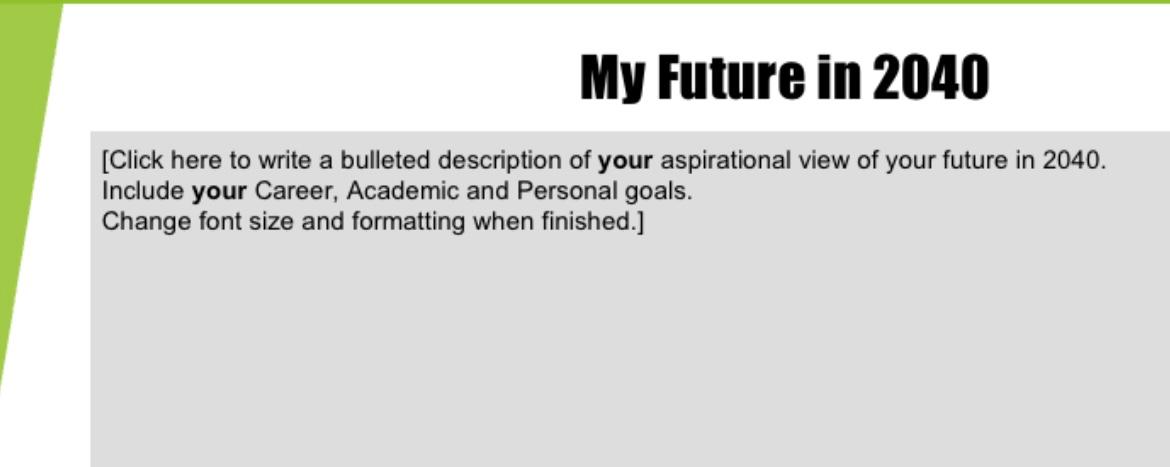 My Future in 2040

[Click here to write a bulleted description of your aspirational view of your future in 2040.
Include your Career, Academic and Personal goals.
Change font size and formatting when finished.]